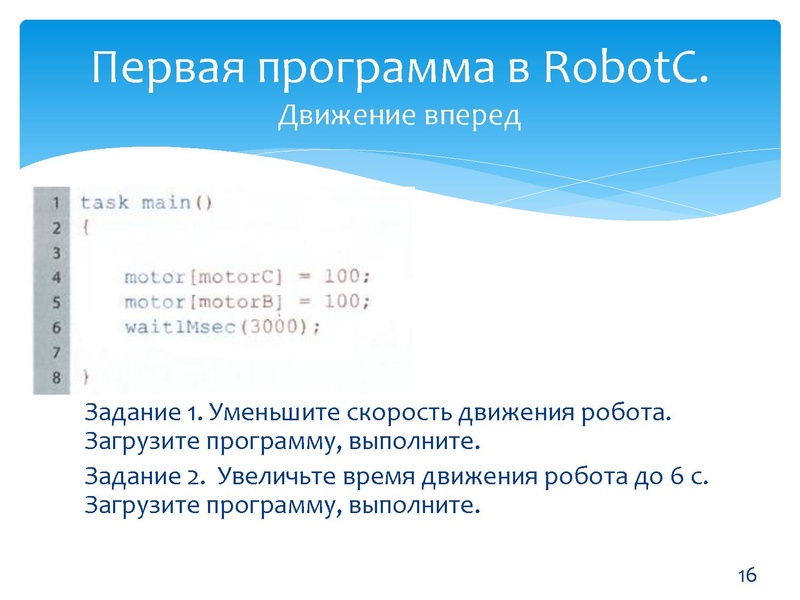 Первая программа в RobotC.
Движение вперед

1 task main()
2 {
3
4     motor[motorC] = 100;
5     motor[motorB] = 100;
6     wait1Msec(3000);
7
8 }

Задание 1. Уменьшите скорость движения робота. Загрузите программу, выполните.

Задание 2. Увеличьте время движения робота до 6 с. Загрузите программу, выполните.

16